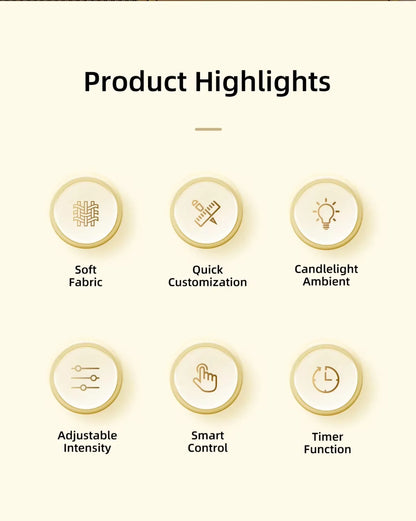 Product Highlights

Soft Fabric

Quick Customization

Candlelight Ambient

Adjustable Intensity

Smart Control

Timer Function